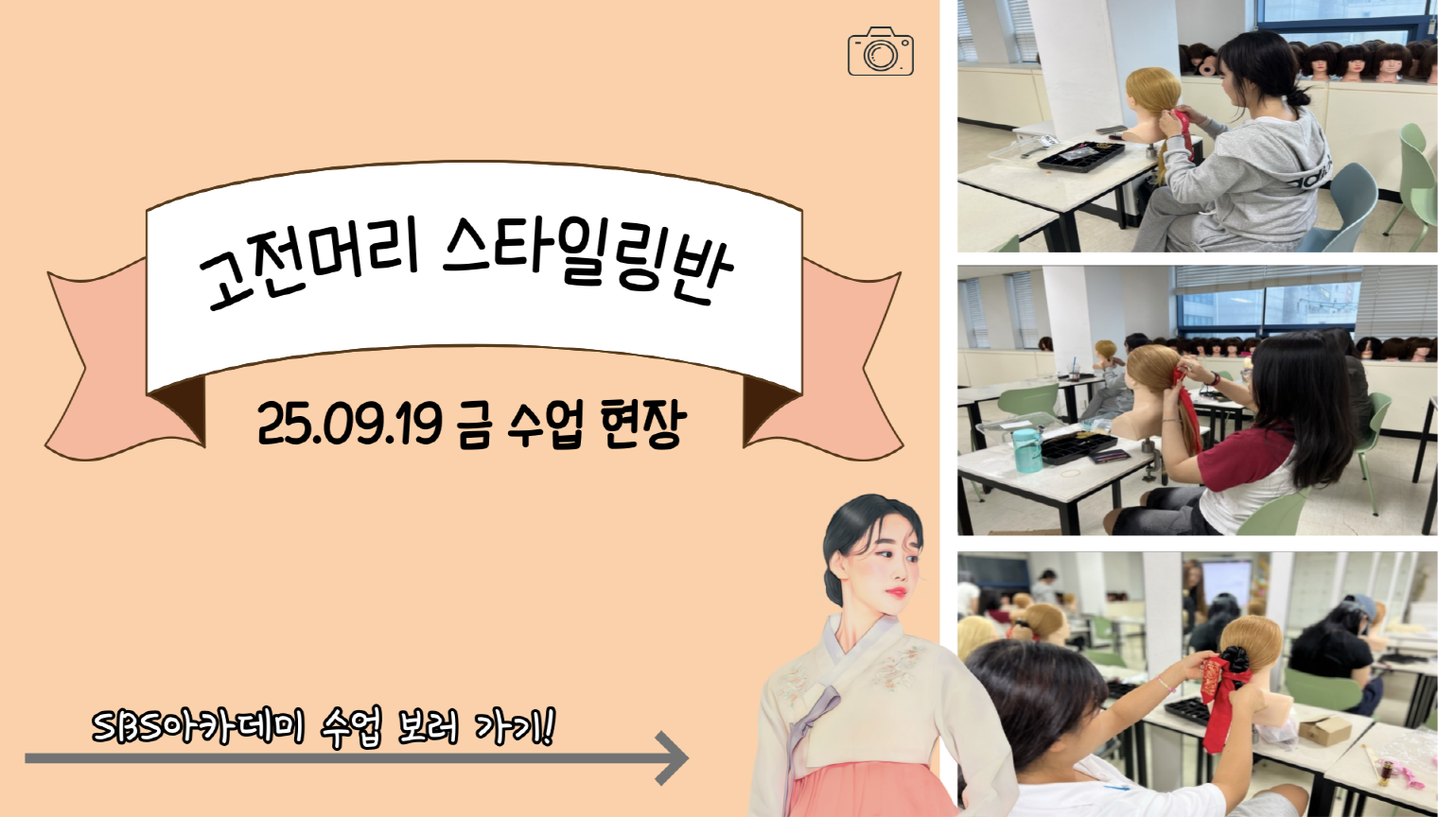 고전머리 스타일링반

25.09.19 금 수업 현장

SBS아카데미 수업 보러 가기!